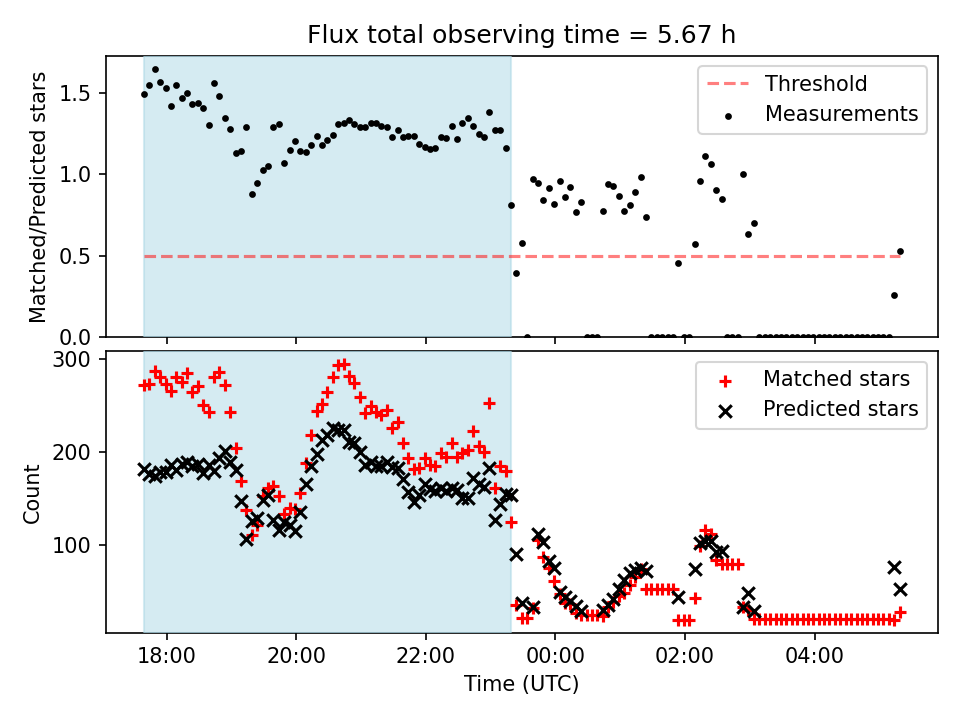 Flux total observing time = 5.67 h

Matched/Predicted stars

1.5
1.0
0.5
0.0

Threshold
Measurements

Count

300
200
100

Matched stars
Predicted stars

18:00
20:00
22:00
00:00
02:00
04:00

Time (UTC)